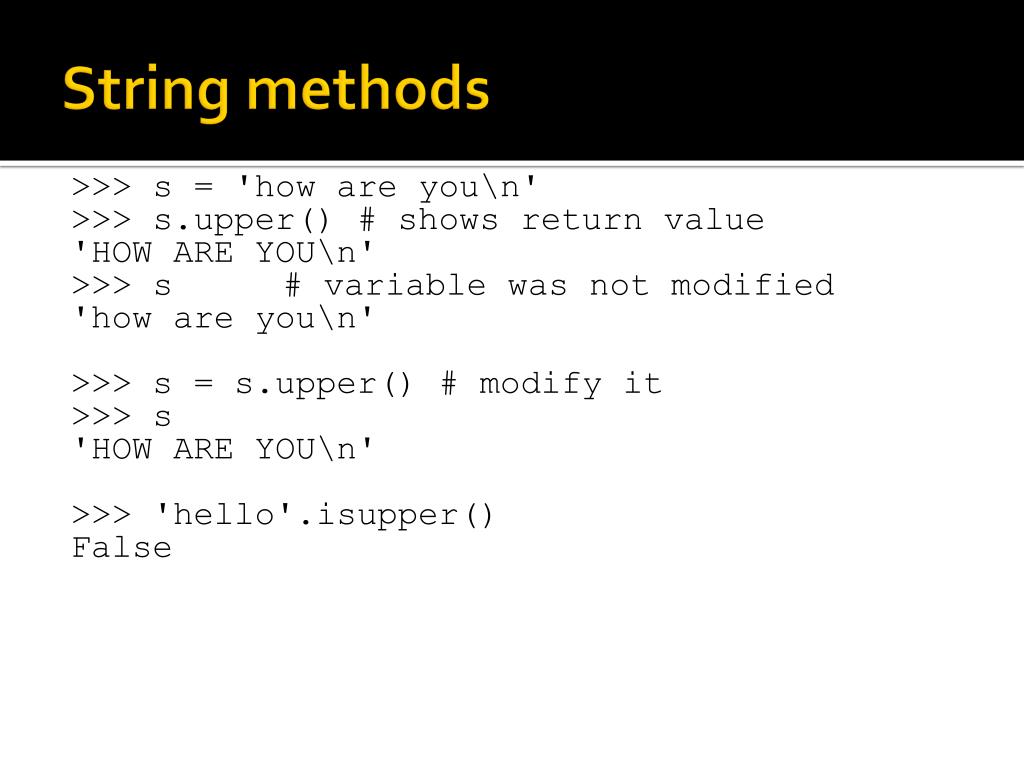 String methods

>>> s = 'how are you\n'
>>> s.upper() # shows return value
'HOW ARE YOU\n'
>>> s     # variable was not modified
'how are you\n'

>>> s = s.upper() # modify it
>>> s
'HOW ARE YOU\n'

>>> 'hello'.isupper()
False